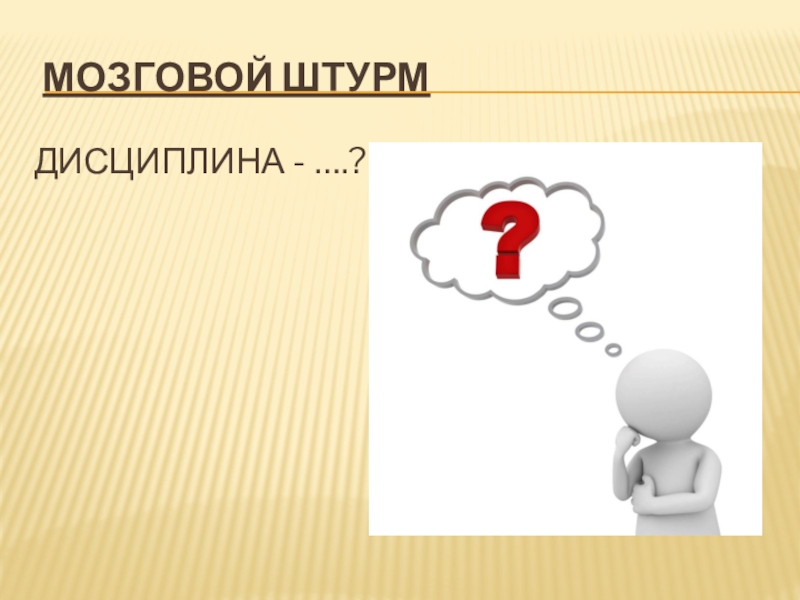 МОЗГОВОЙ ШТУРМ

ДИСЦИПЛИНА - ....?

?